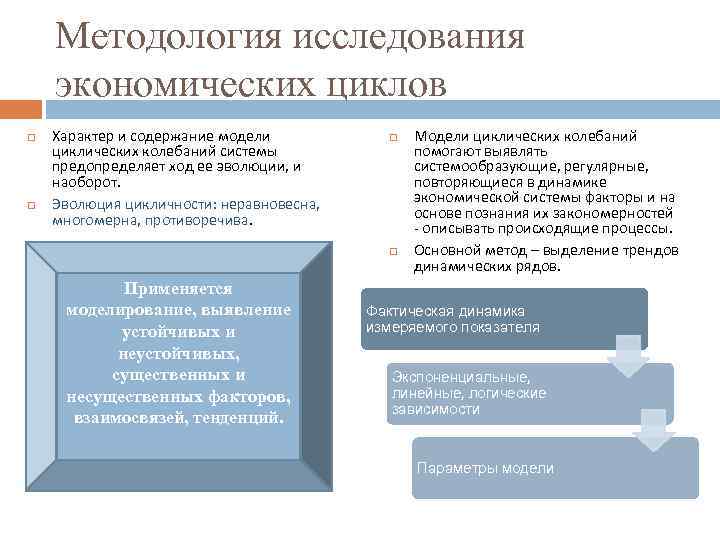 Методология исследования экономических циклов

Характер и содержание модели циклических колебаний системы предопределяет ход ее эволюции, и наоборот.

Эволюция цикличности: неравновесна, многомерна, противоречива.

Применяется моделирование, выявление устойчивых и неустойчивых, существенных и несущественных факторов, взаимосвязей, тенденций.

Модели циклических колебаний помогают выявлять системообразующие, регулярные, повторяющиеся в динамике экономической системы факторы и на основе познания их закономерностей - описывать происходящие процессы.

Основной метод – выделение трендов динамических рядов.

Фактическая динамика измеряемого показателя

Экспоненциальные, линейные, логические зависимости

Параметры модели